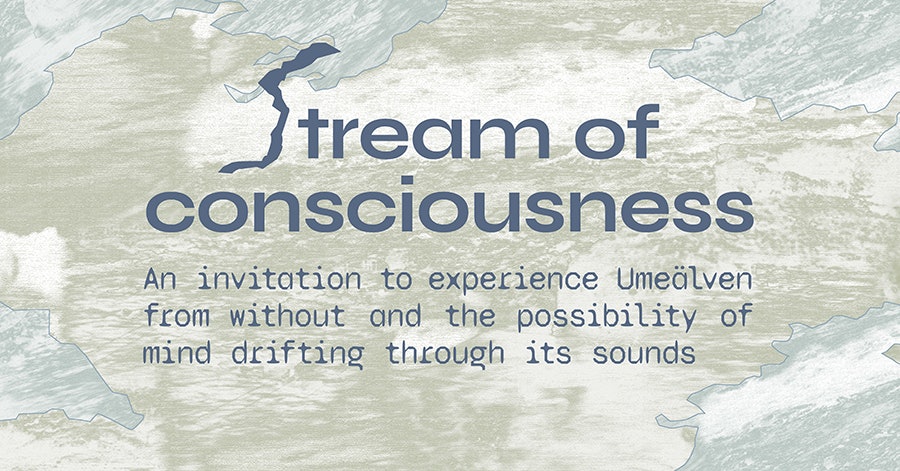 Stream of consciousness

An invitation to experience Umeälven from without and the possibility of mind drifting through its sounds